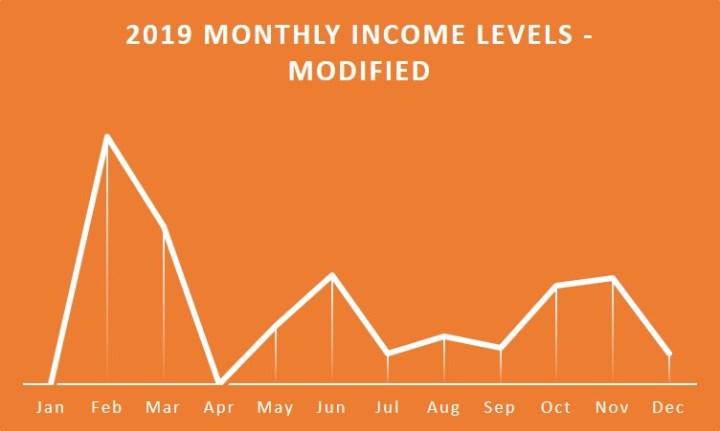 2019 MONTHLY INCOME LEVELS - MODIFIED

Jan Feb Mar Apr May Jun Jul Aug Sep Oct Nov Dec